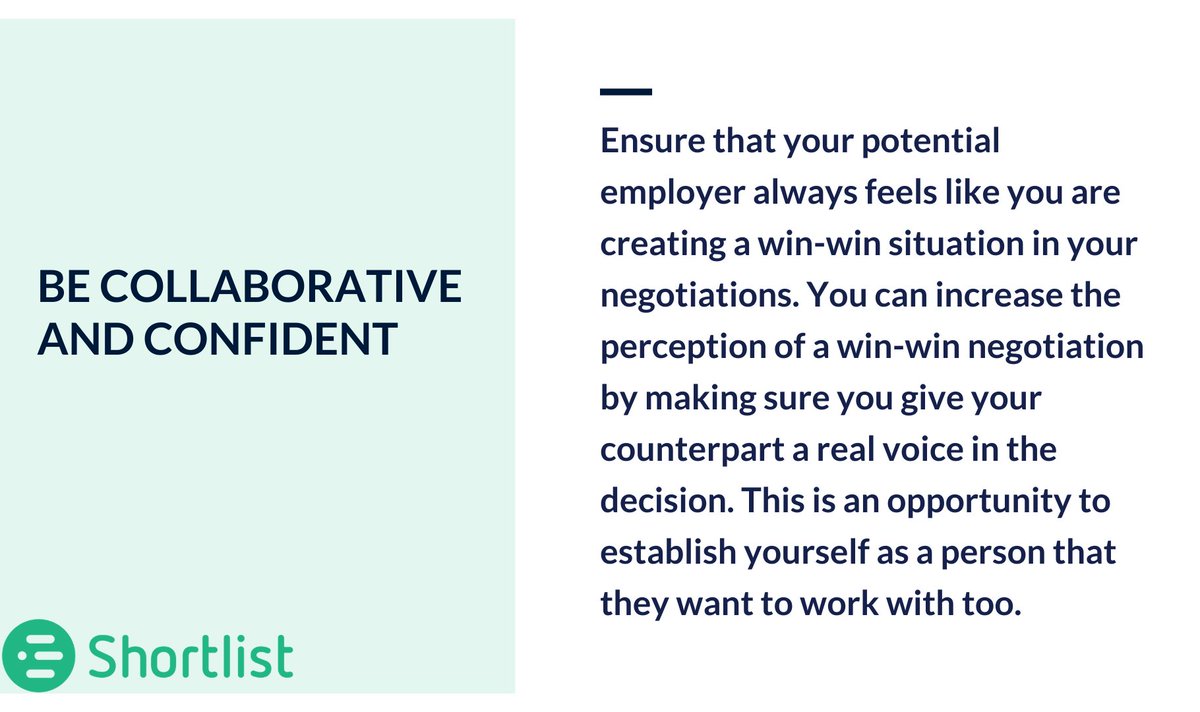 BE COLLABORATIVE AND CONFIDENT

Shortlist

Ensure that your potential employer always feels like you are creating a win-win situation in your negotiations. You can increase the perception of a win-win negotiation by making sure you give your counterpart a real voice in the decision. This is an opportunity to establish yourself as a person that they want to work with too.